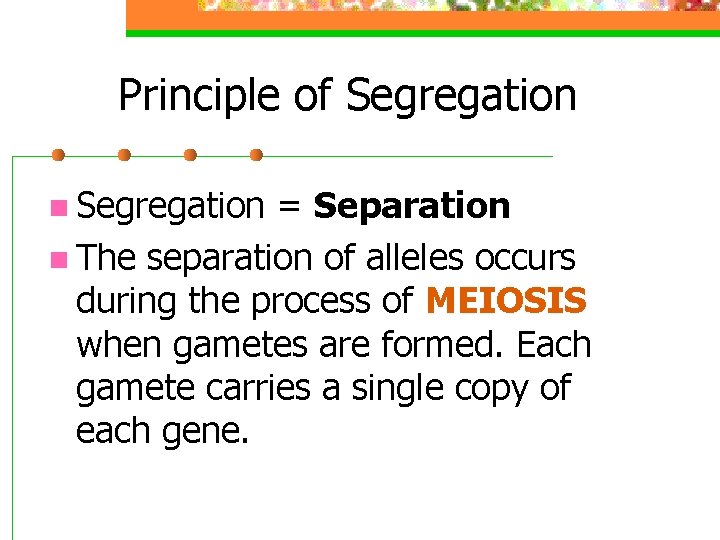 Principle of Segregation

• Segregation = Separation

• The separation of alleles occurs during the process of MEIOSIS when gametes are formed. Each gamete carries a single copy of each gene.